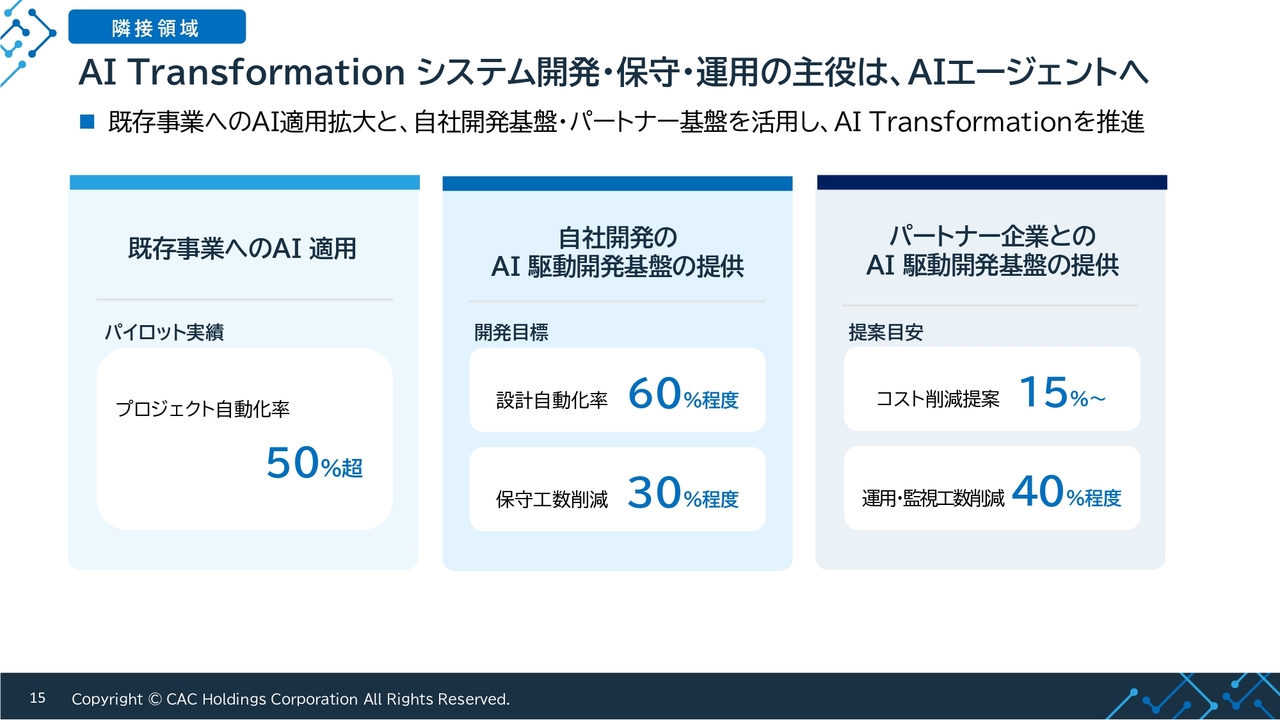 隣接領域

AI Transformation システム開発・保守・運用の主役は、AIエージェントへ

■ 既存事業へのAI適用拡大と、自社開発基盤・パートナー基盤を活用し、AI Transformationを推進

既存事業へのAI 適用

パイロット実績

プロジェクト自動化率

50%超

自社開発の
AI 駆動開発基盤の提供

開発目標

設計自動化率 60%程度

保守工数削減 30%程度

パートナー企業との
AI 駆動開発基盤の提供

提案目安

コスト削減提案 15%~

運用・監視工数削減 40%程度

15 Copyright © CAC Holdings Corporation All Rights Reserved.